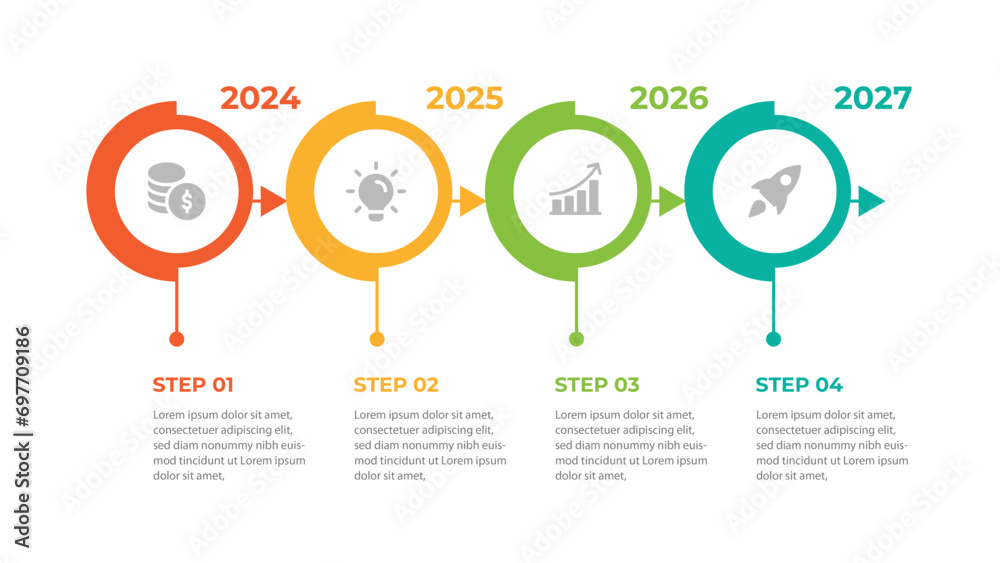 2024

2025

2026

2027

STEP 01

Lorem ipsum dolor sit amet, consectetuer adipiscing elit, sed diam nonummy nibh euismod tincidunt ut Lorem ipsum dolor sit amet,

STEP 02

Lorem ipsum dolor sit amet, consectetuer adipiscing elit, sed diam nonummy nibh euismod tincidunt ut Lorem ipsum dolor sit amet,

STEP 03

Lorem ipsum dolor sit amet, consectetuer adipiscing elit, sed diam nonummy nibh euismod tincidunt ut Lorem ipsum dolor sit amet,

STEP 04

Lorem ipsum dolor sit amet, consectetuer adipiscing elit, sed diam nonummy nibh euismod tincidunt ut Lorem ipsum dolor sit amet,

Adobe Stock | #697709186